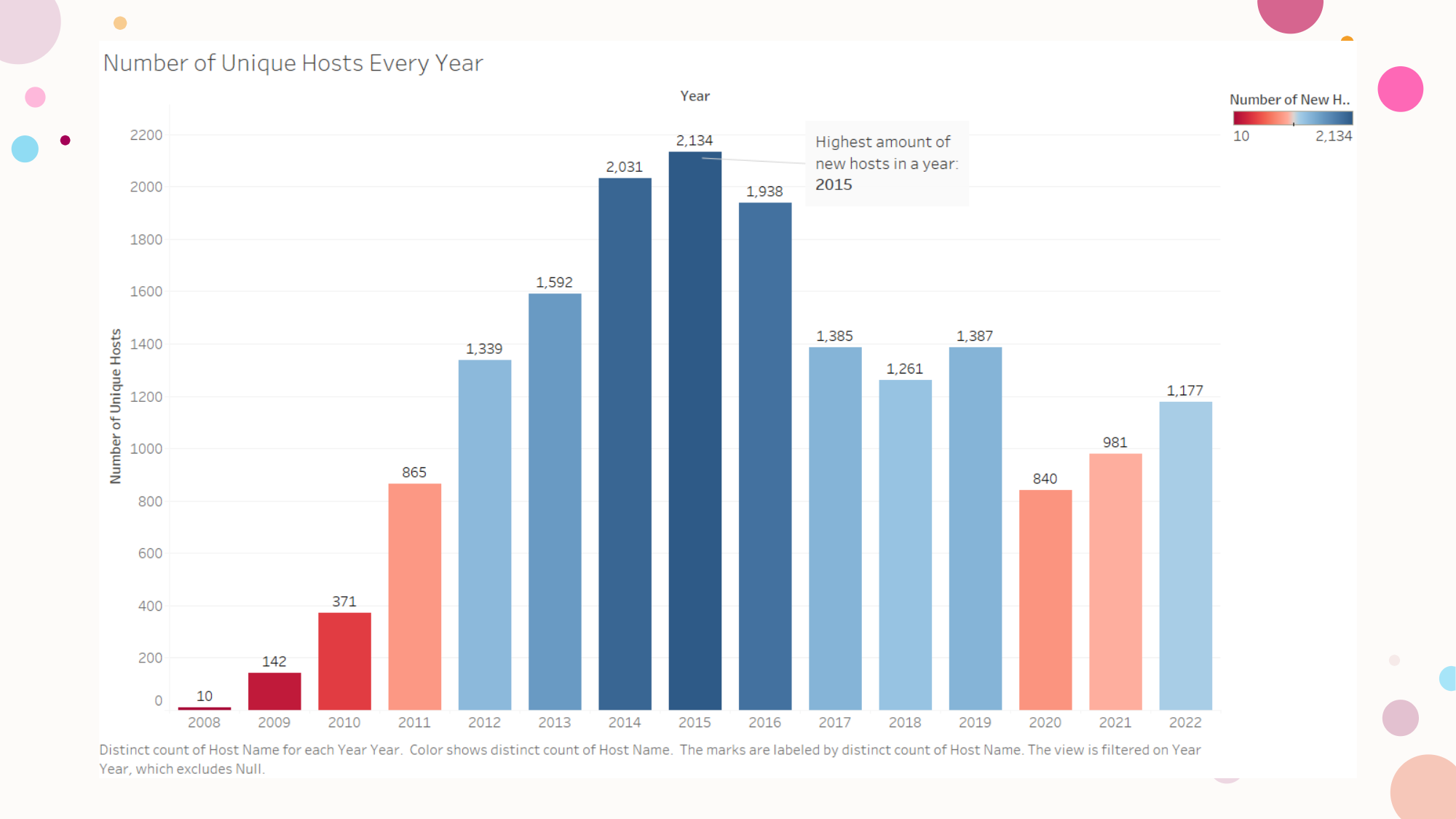 Number of Unique Hosts Every Year

Year

Number of New H..
10
2,134

Highest amount of new hosts in a year: 2015

Number of Unique Hosts

2200
2000
1800
1600
1400
1200
1000
800
600
400
200
0

10
142
371
865
1,339
1,592
2,031
2,134
1,938
1,385
1,261
1,387
840
981
1,177

2008
2009
2010
2011
2012
2013
2014
2015
2016
2017
2018
2019
2020
2021
2022

Distinct count of Host Name for each Year Year. Color shows distinct count of Host Name. The marks are labeled by distinct count of Host Name. The view is filtered on Year Year, which excludes Null.